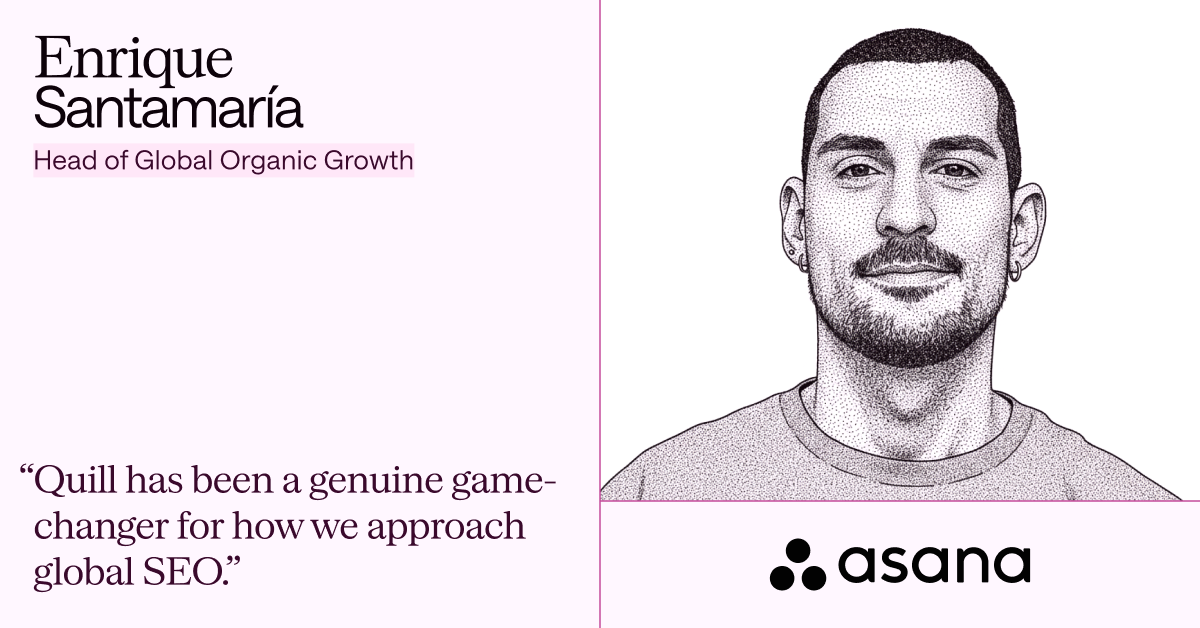 Enrique
Santamaría

Head of Global Organic Growth

"Quill has been a genuine game-changer for how we approach global SEO."

asana